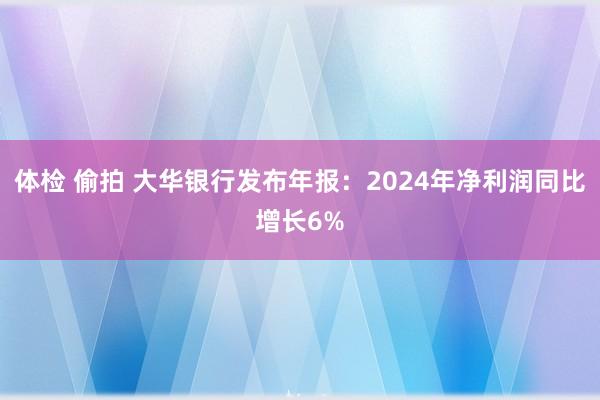 体检 偷拍 大华银行发布年报：2024年净利润同比增长6%